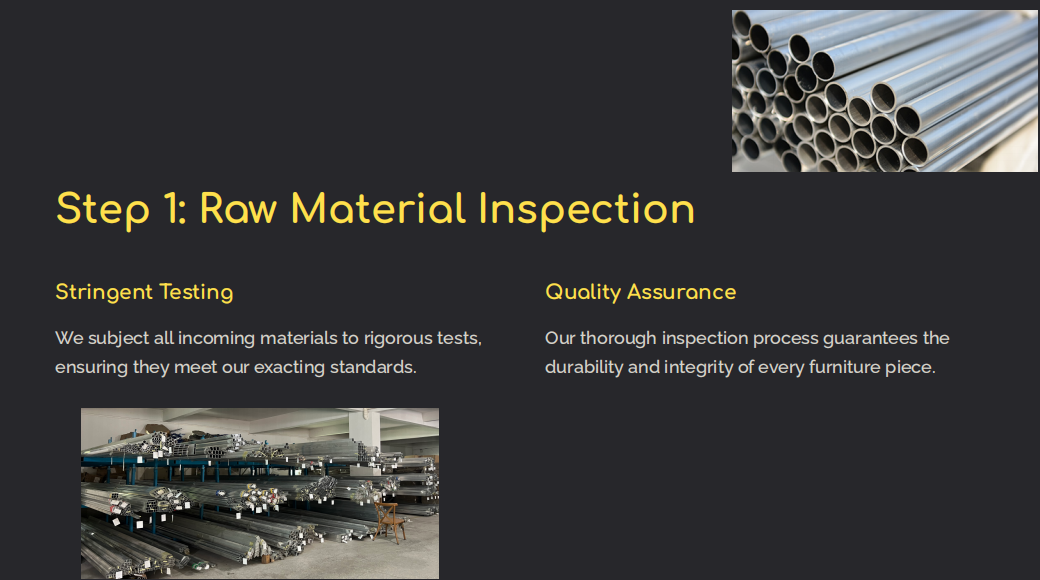 Step 1: Raw Material Inspection

Stringent Testing

We subject all incoming materials to rigorous tests, ensuring they meet our exacting standards.

Quality Assurance

Our thorough inspection process guarantees the durability and integrity of every furniture piece.